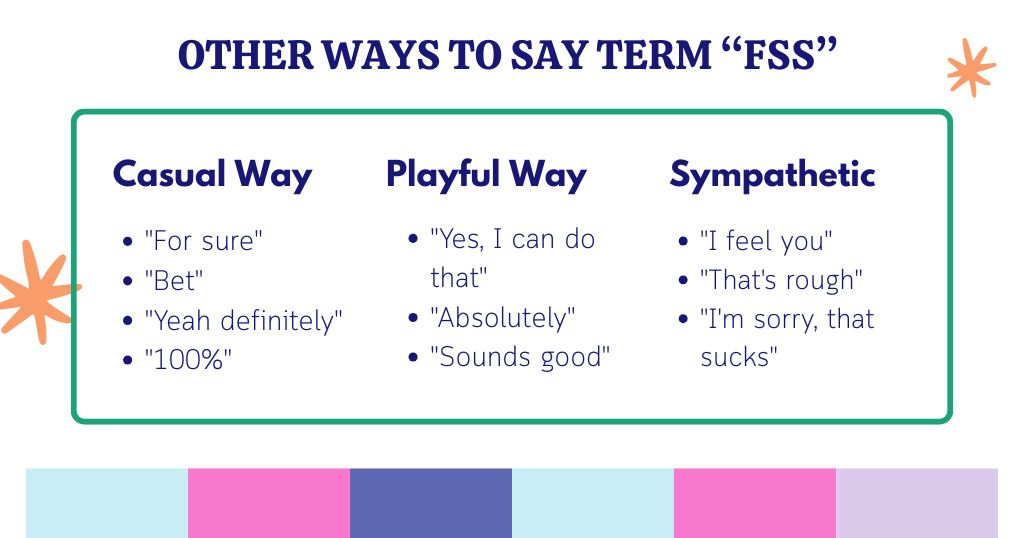 OTHER WAYS TO SAY TERM “FSS”

Casual Way

- "For sure"
- "Bet"
- "Yeah definitely"
- "100%"

Playful Way

- "Yes, I can do that"
- "Absolutely"
- "Sounds good"

Sympathetic

- "I feel you"
- "That's rough"
- "I'm sorry, that sucks"